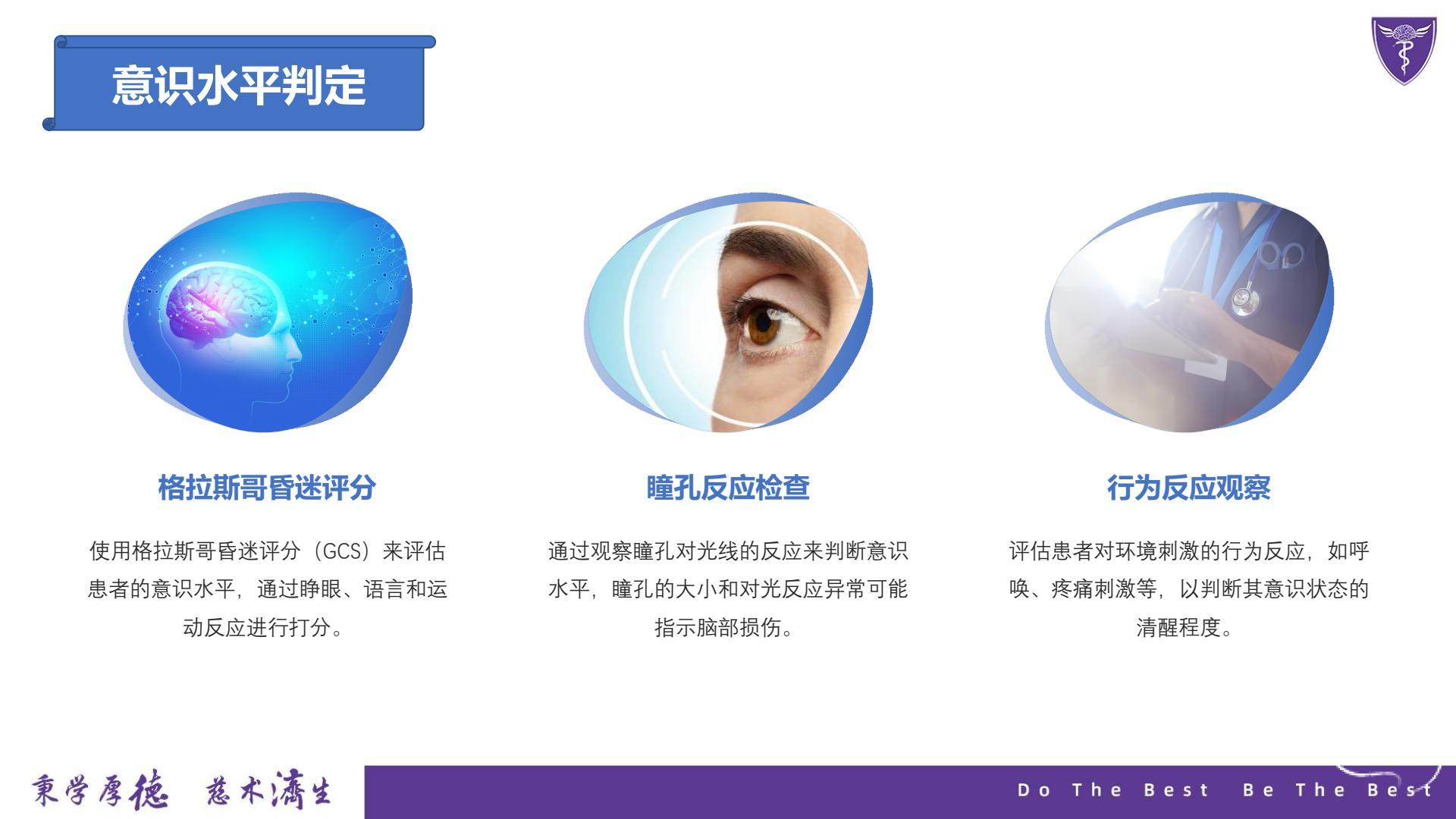 意识水平判定

格拉斯哥昏迷评分

使用格拉斯哥昏迷评分（GCS）来评估患者的意识水平，通过睁眼、语言和运动反应进行打分。

瞳孔反应检查

通过观察瞳孔对光线的反应来判断意识水平，瞳孔的大小和对光反应异常可能指示脑部损伤。

行为反应观察

评估患者对环境刺激的行为反应，如呼唤、疼痛刺激等，以判断其意识状态的清醒程度。

秉学厚德 慈术济生

Do The Best Be The Best